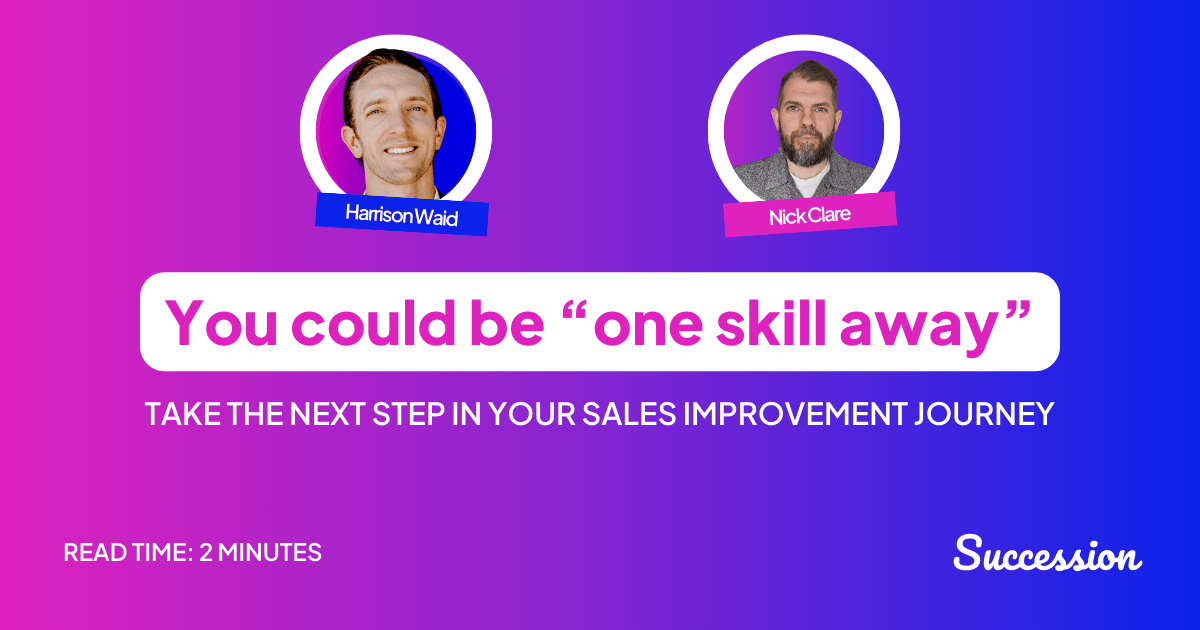 Harrison Waid

Nick Clare

You could be “one skill away”

TAKE THE NEXT STEP IN YOUR SALES IMPROVEMENT JOURNEY

READ TIME: 2 MINUTES

Succession